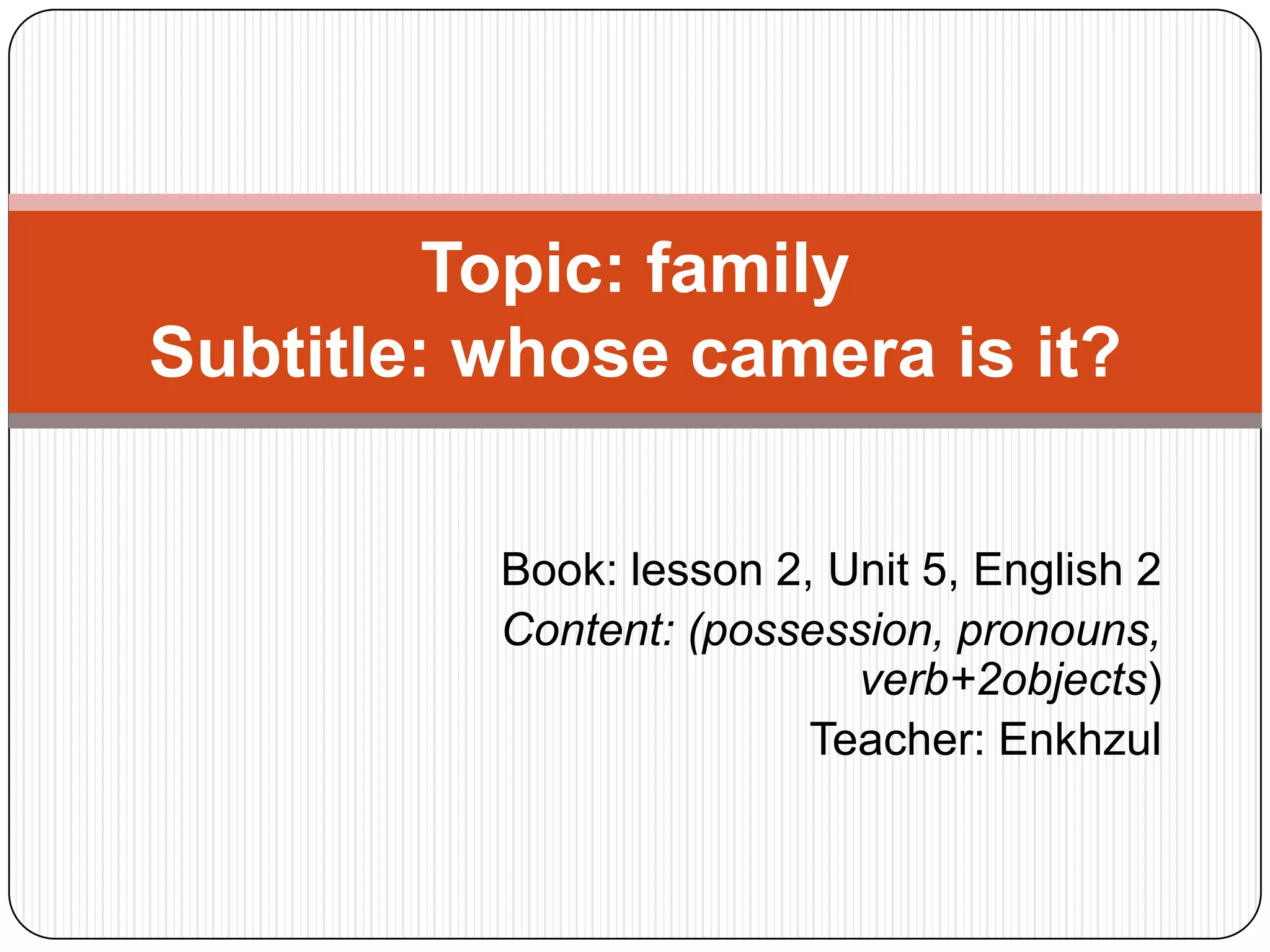 Topic: family
Subtitle: whose camera is it?

Book: lesson 2, Unit 5, English 2
Content: (possession, pronouns, verb+2objects)
Teacher: Enkhzul